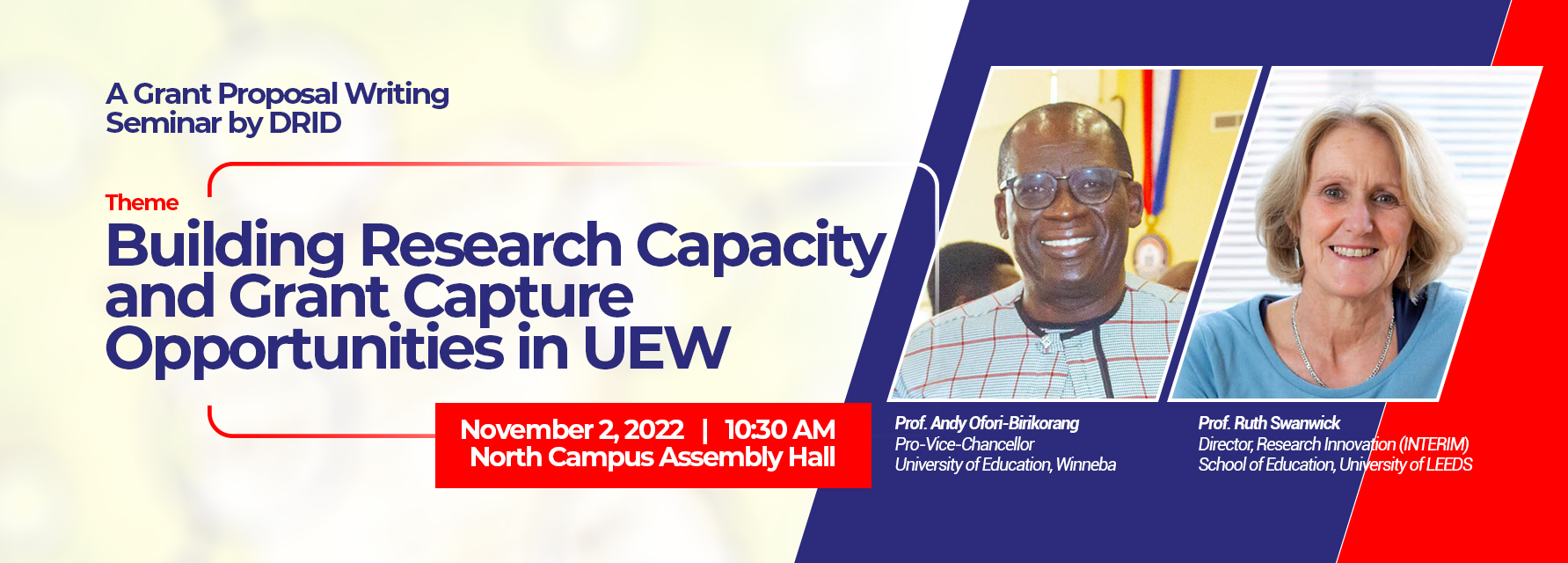 A Grant Proposal Writing Seminar by DRID

Theme

Building Research Capacity and Grant Capture Opportunities in UEW

November 2, 2022 | 10:30 AM
North Campus Assembly Hall

Prof. Andy Ofori-Birikorang
Pro-Vice-Chancellor
University of Education, Winneba

Prof. Ruth Swanwick
Director, Research Innovation (INTERIM)
School of Education, University of LEEDS